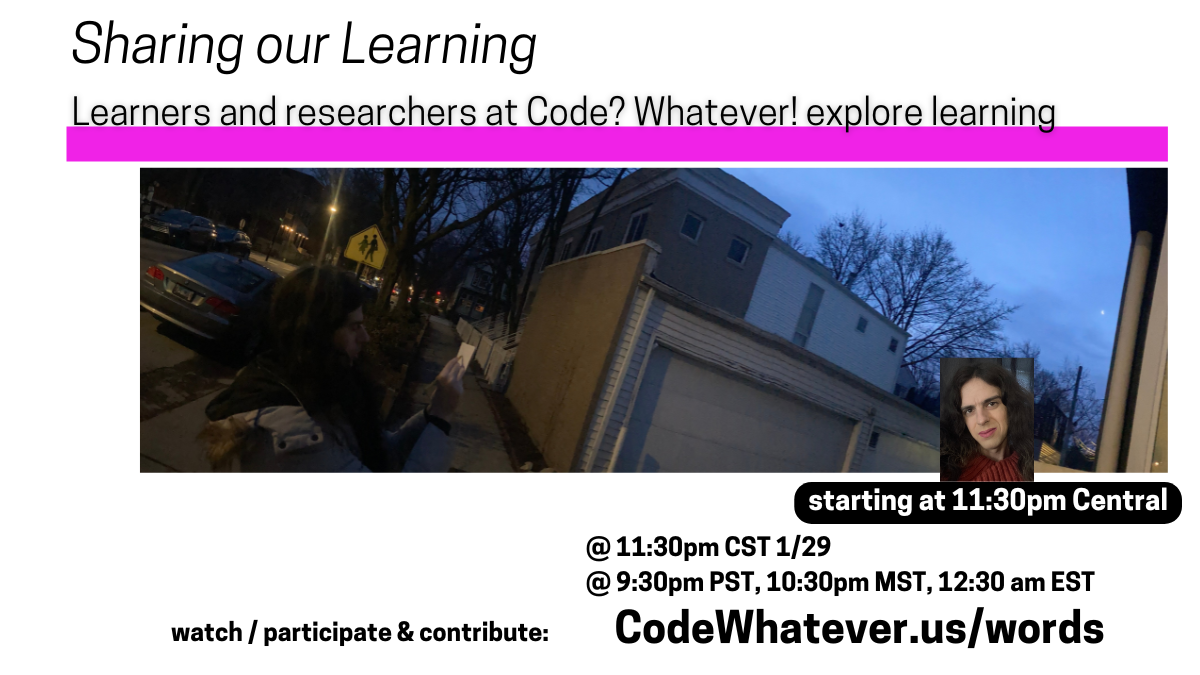 Sharing our Learning

Learners and researchers at Code? Whatever! explore learning

starting at 11:30pm Central

@ 11:30pm CST 1/29
@ 9:30pm PST, 10:30pm MST, 12:30 am EST

watch / participate & contribute: CodeWhatever.us/words